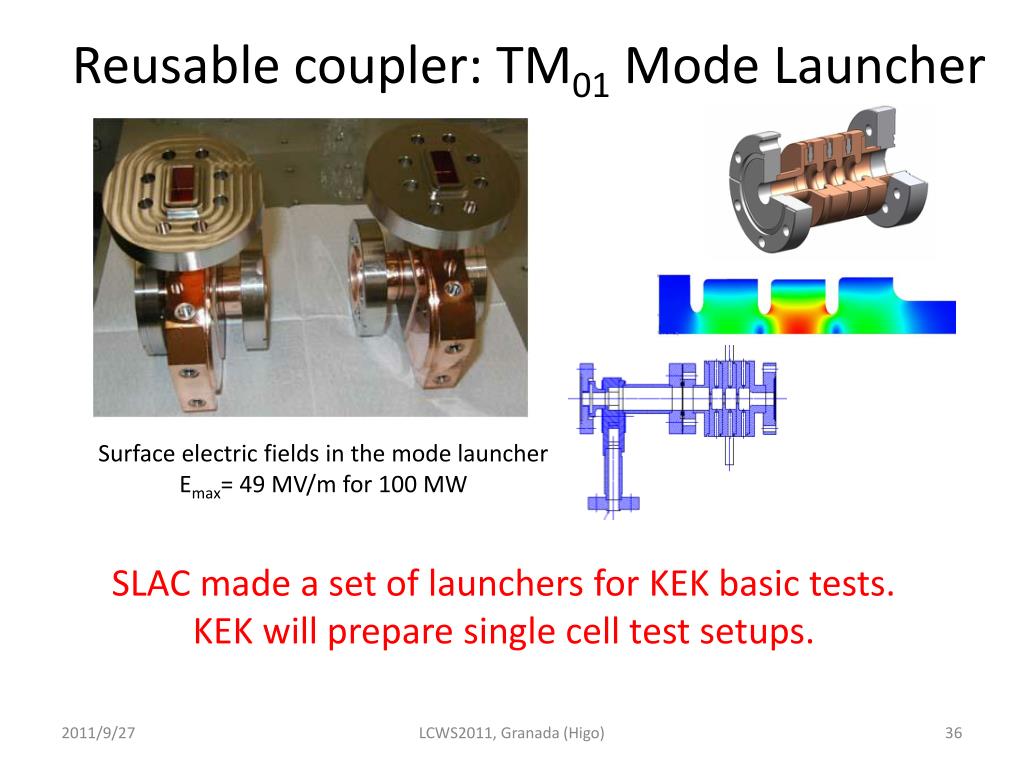 Reusable coupler: $TM_{01}$ Mode Launcher

Surface electric fields in the mode launcher
$E_{max}$= 49 MV/m for 100 MW

SLAC made a set of launchers for KEK basic tests.
KEK will prepare single cell test setups.

2011/9/27
LCWS2011, Granada (Higo)
36